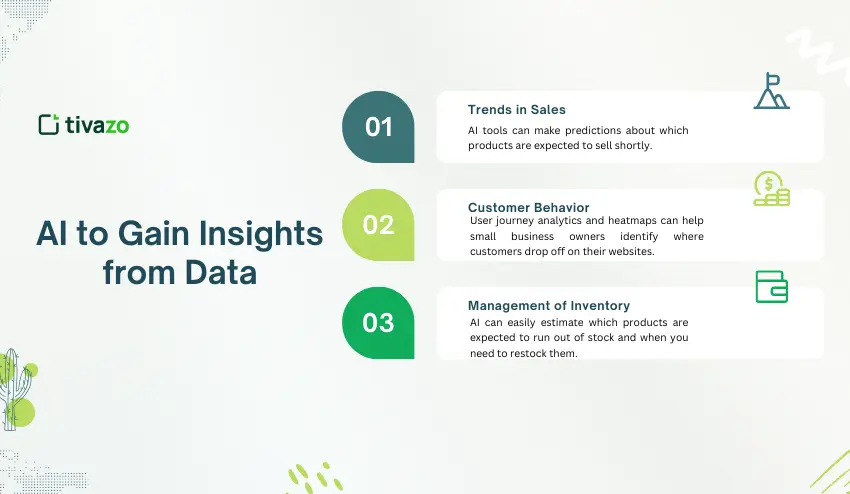 tivazo

AI to Gain Insights from Data

01

Trends in Sales
AI tools can make predictions about which products are expected to sell shortly.

02

Customer Behavior
User journey analytics and heatmaps can help small business owners identify where customers drop off on their websites.

03

Management of Inventory
AI can easily estimate which products are expected to run out of stock and when you need to restock them.